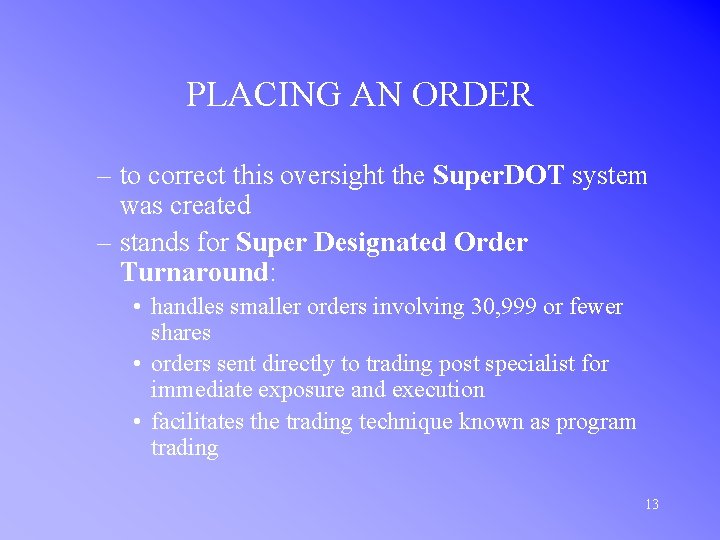 PLACING AN ORDER

– to correct this oversight the SuperDOT system was created

– stands for Super Designated Order Turnaround:

• handles smaller orders involving 30,999 or fewer shares

• orders sent directly to trading post specialist for immediate exposure and execution

• facilitates the trading technique known as program trading

13